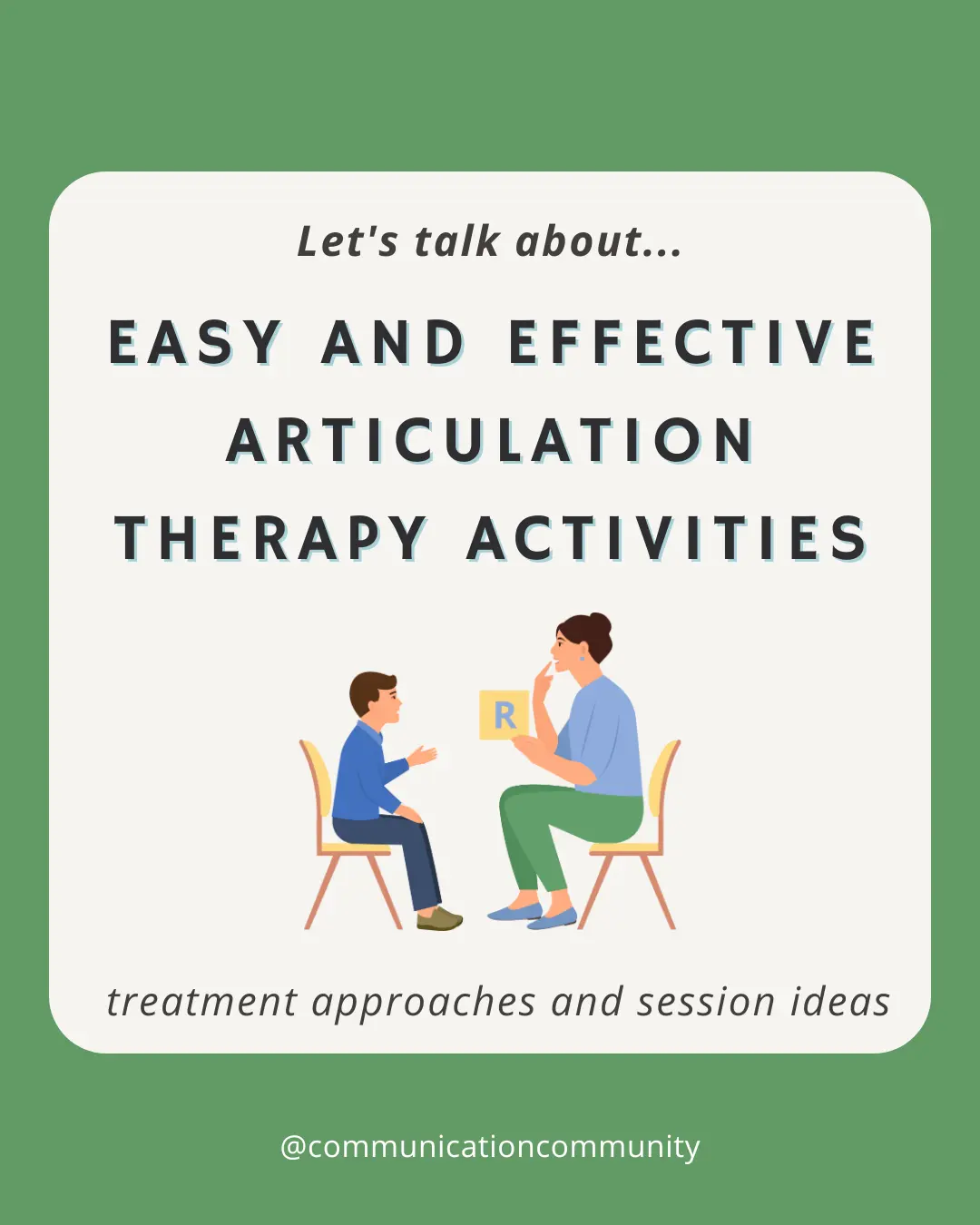 Let's talk about...

EASY AND EFFECTIVE ARTICULATION THERAPY ACTIVITIES

R

treatment approaches and session ideas

@communicationcommunity